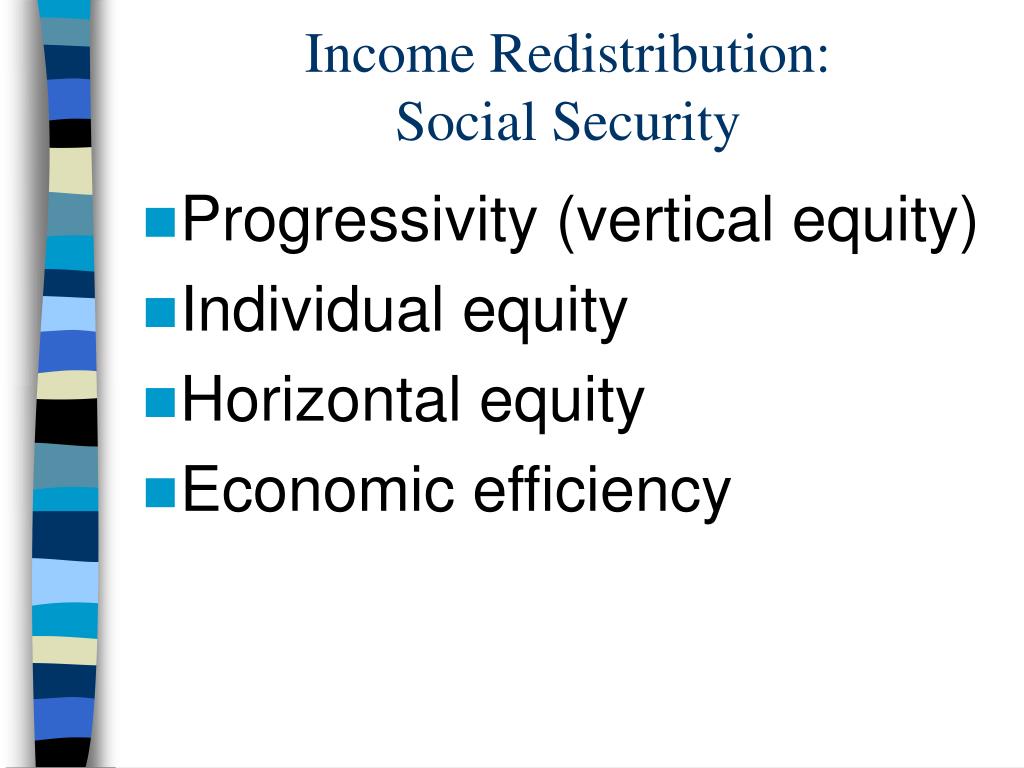 Income Redistribution:
Social Security

Progressivity (vertical equity)
Individual equity
Horizontal equity
Economic efficiency